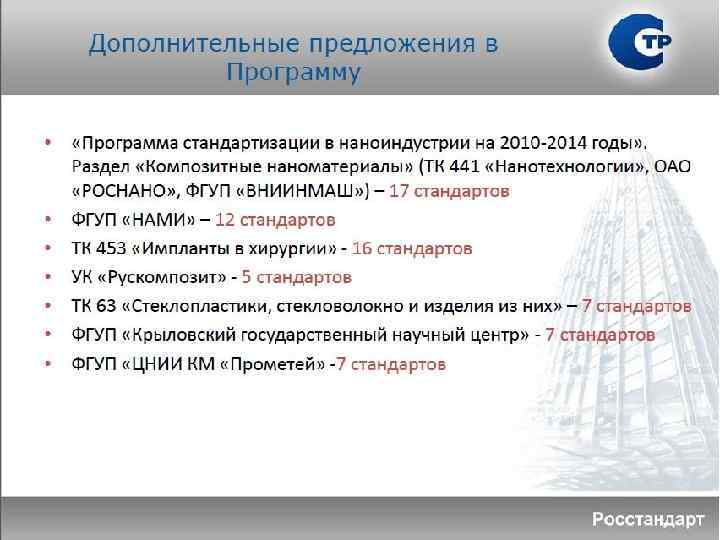 Дополнительные предложения в Программу

СТР

• «Программа стандартизации в наноиндустрии на 2010-2014 годы». Раздел «Композитные наноматериалы» (ТК 441 «Нанотехнологии», ОАО «РОСНАНО», ФГУП «ВНИИНМАШ») – 17 стандартов

• ФГУП «НАМИ» – 12 стандартов

• ТК 453 «Импланты в хирургии» - 16 стандартов

• УК «Рускомпозит» - 5 стандартов

• ТК 63 «Стеклопластики, стекловолокно и изделия из них» – 7 стандартов

• ФГУП «Крыловский государственный научный центр» - 7 стандартов

• ФГУП «ЦНИИ КМ «Прометей» -7 стандартов

Росстандарт